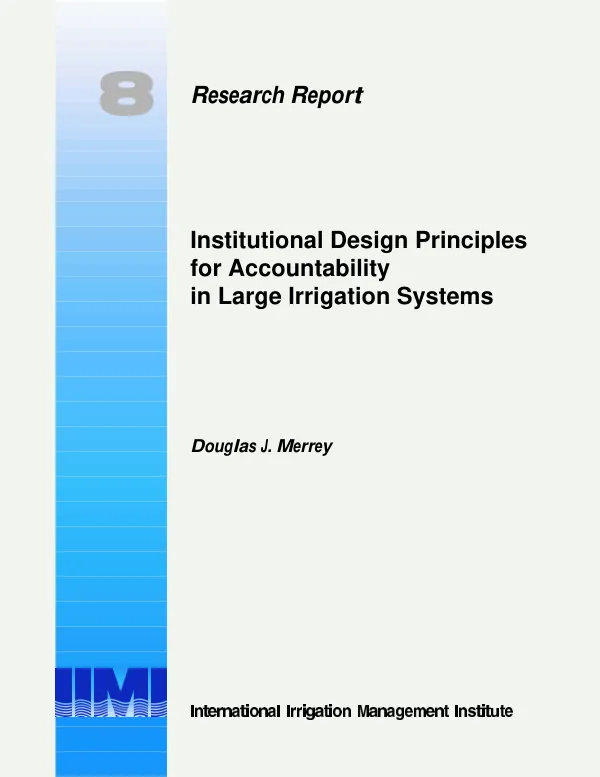 8

Research Report

Institutional Design Principles for Accountability in Large Irrigation Systems

Douglas J. Merrey

IIMI

International Irrigation Management Institute